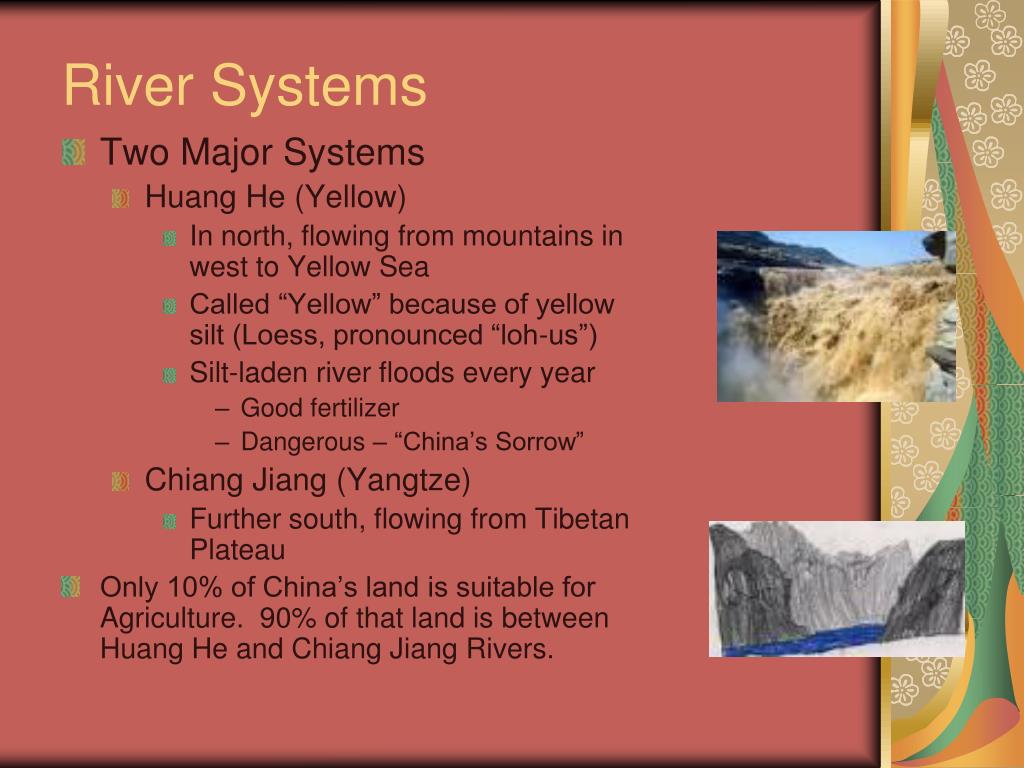 River Systems

Two Major Systems

Huang He (Yellow)

In north, flowing from mountains in west to Yellow Sea

Called “Yellow” because of yellow silt (Loess, pronounced “loh-us”)

Silt-laden river floods every year

– Good fertilizer

– Dangerous – “China’s Sorrow”

Chiang Jiang (Yangtze)

Further south, flowing from Tibetan Plateau

Only 10% of China’s land is suitable for Agriculture. 90% of that land is between Huang He and Chiang Jiang Rivers.